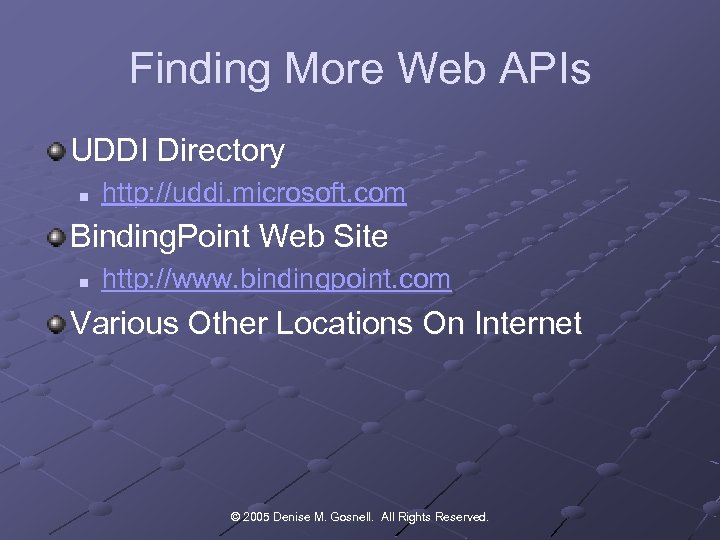 Finding More Web APIs

UDDI Directory

http://uddi.microsoft.com

BindingPoint Web Site

http://www.bindingpoint.com

Various Other Locations On Internet

© 2005 Denise M. Gosnell. All Rights Reserved.